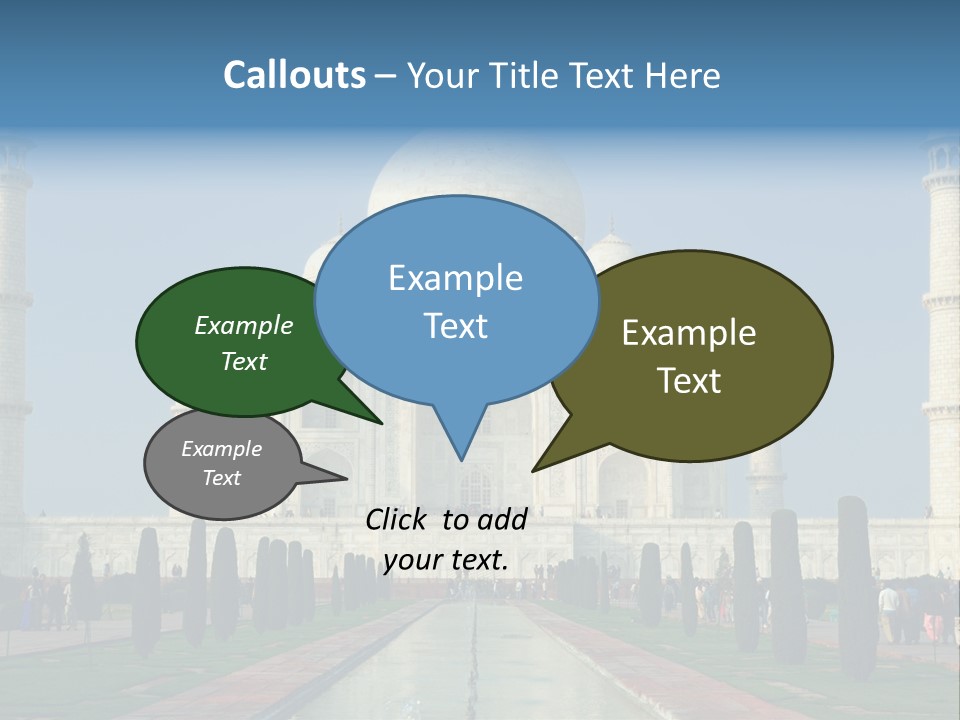 Callouts – Your Title Text Here

Example Text

Example Text

Example Text

Example Text

Click to add your text.